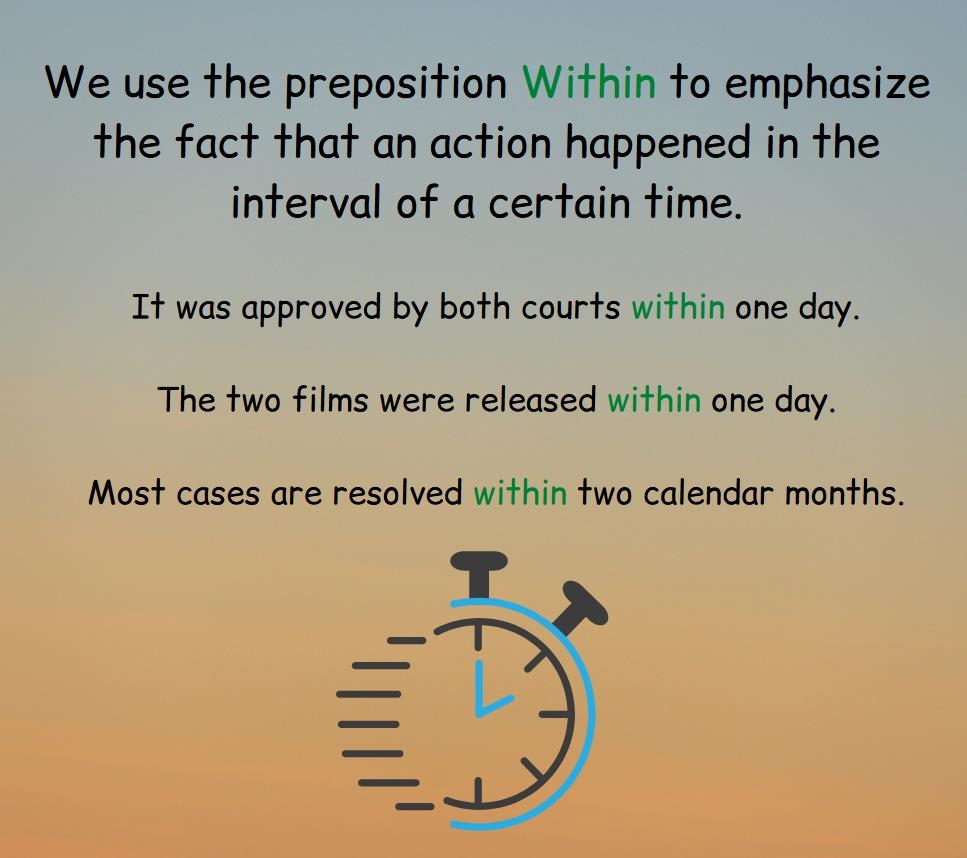 We use the preposition Within to emphasize the fact that an action happened in the interval of a certain time.

It was approved by both courts within one day.

The two films were released within one day.

Most cases are resolved within two calendar months.